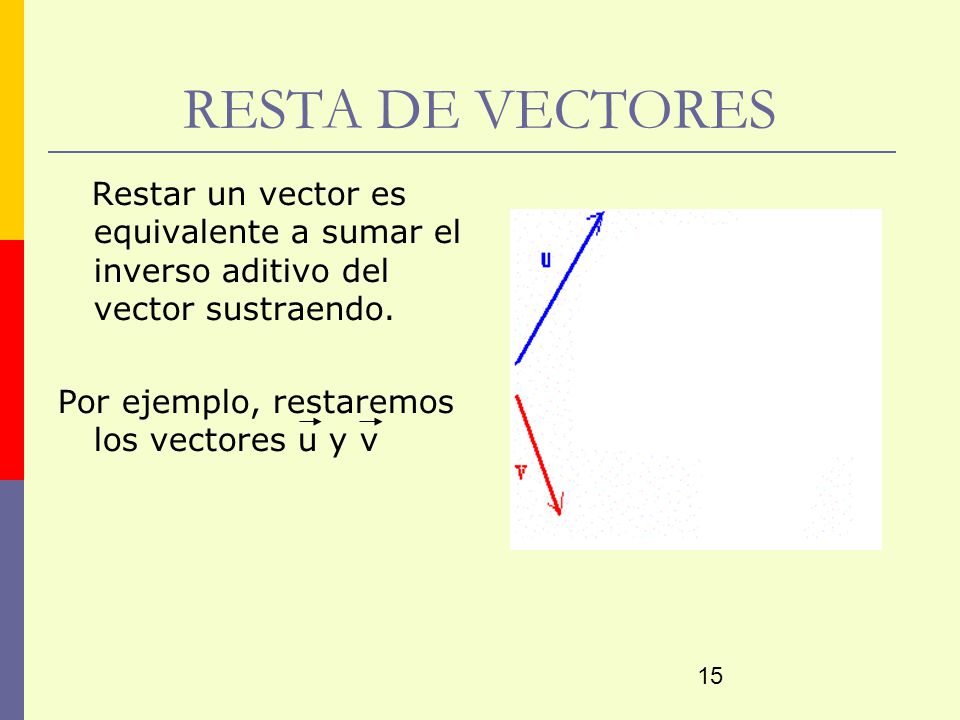 RESTA DE VECTORES

Restar un vector es equivalente a sumar el inverso aditivo del vector sustraendo.

Por ejemplo, restaremos los vectores $\vec{u}$ y $\vec{v}$

u

v

15